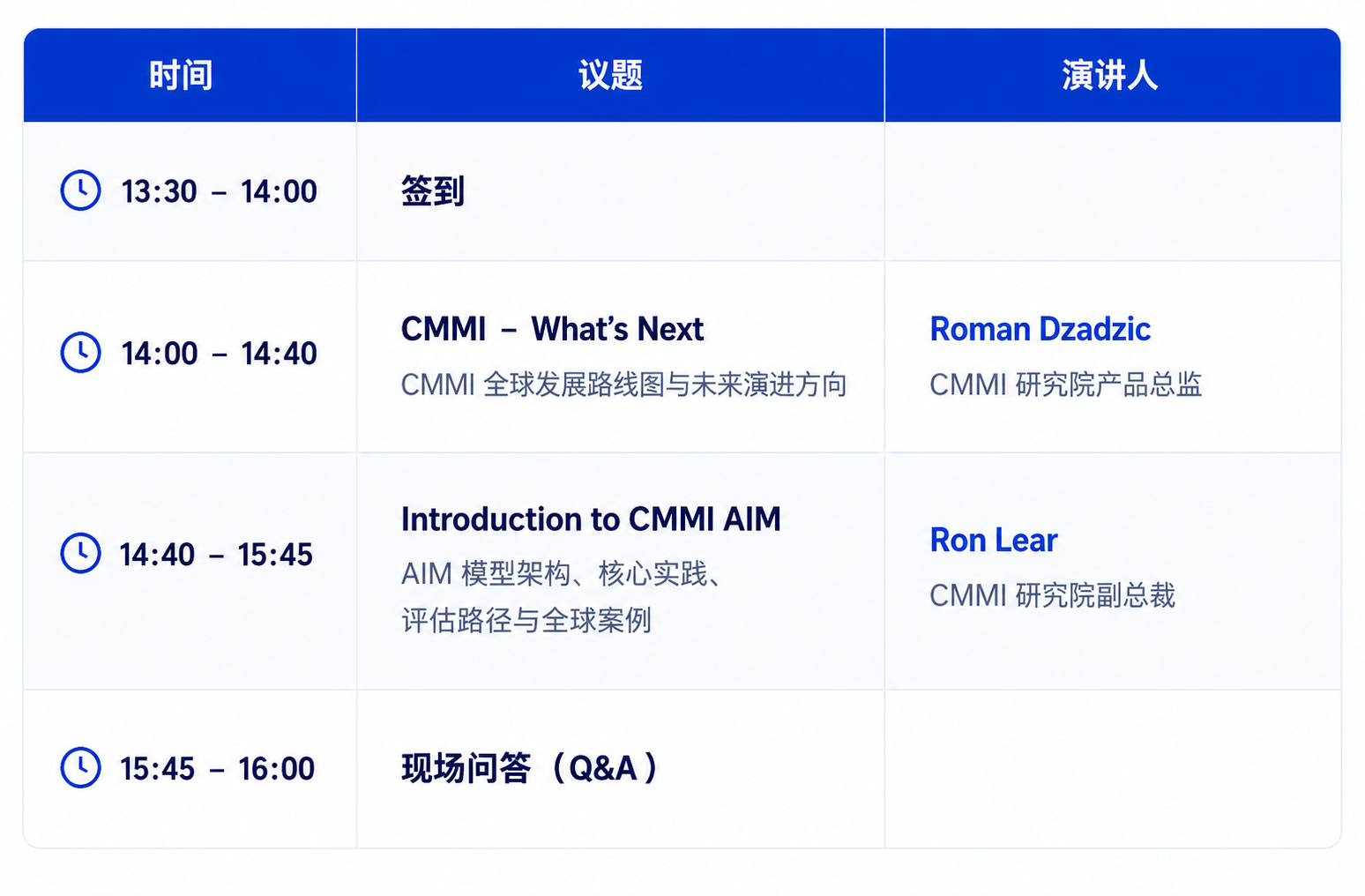 | 时间 | 议题 | 演讲人 |
|---|---|---|
| 13:30 – 14:00 | 签到 | |
| 14:00 – 14:40 | CMMI – What's Next CMMI全球发展路线图与未来演进方向 | Roman Dzadzic CMMI研究院产品总监 |
| 14:40 – 15:45 | Introduction to CMMI AIM AIM模型架构、核心实践、评估路径与全球案例 | Ron Lear CMMI研究院副总裁 |
| 15:45 – 16:00 | 现场问答（Q&A） | |